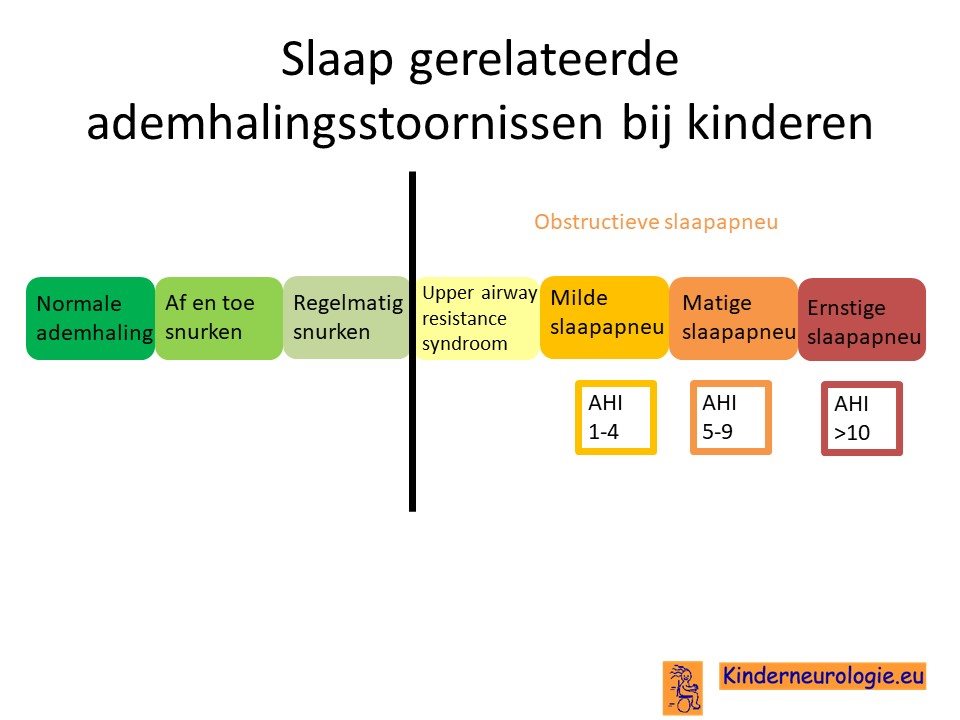 Slaap gerelateerde ademhalingsstoornissen bij kinderen

Obstructieve slaapapneu

Normale ademhaling

Af en toe snurken

Regelmatig snurken

Upper airway resistance syndroom

Milde slaapapneu

Matige slaapapneu

Ernstige slaapapneu

AHI 1-4

AHI 5-9

AHI >10

Kinderneurologie.eu